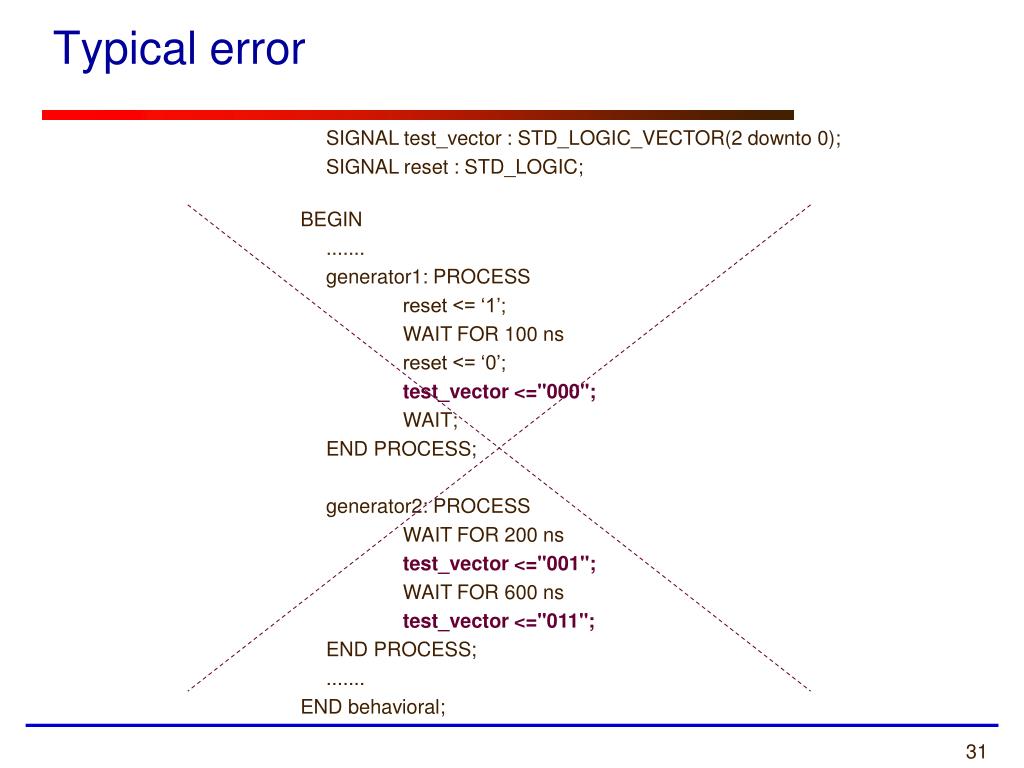 Typical error

SIGNAL test_vector : STD_LOGIC_VECTOR(2 downto 0);
SIGNAL reset : STD_LOGIC;

BEGIN
.......
generator1: PROCESS
reset <= ‘1’;
WAIT FOR 100 ns
reset <= ‘0’;
test_vector <="000";
WAIT;
END PROCESS;

generator2: PROCESS
WAIT FOR 200 ns
test_vector <="001";
WAIT FOR 600 ns
test_vector <="011";
END PROCESS;
.......
END behavioral;

31